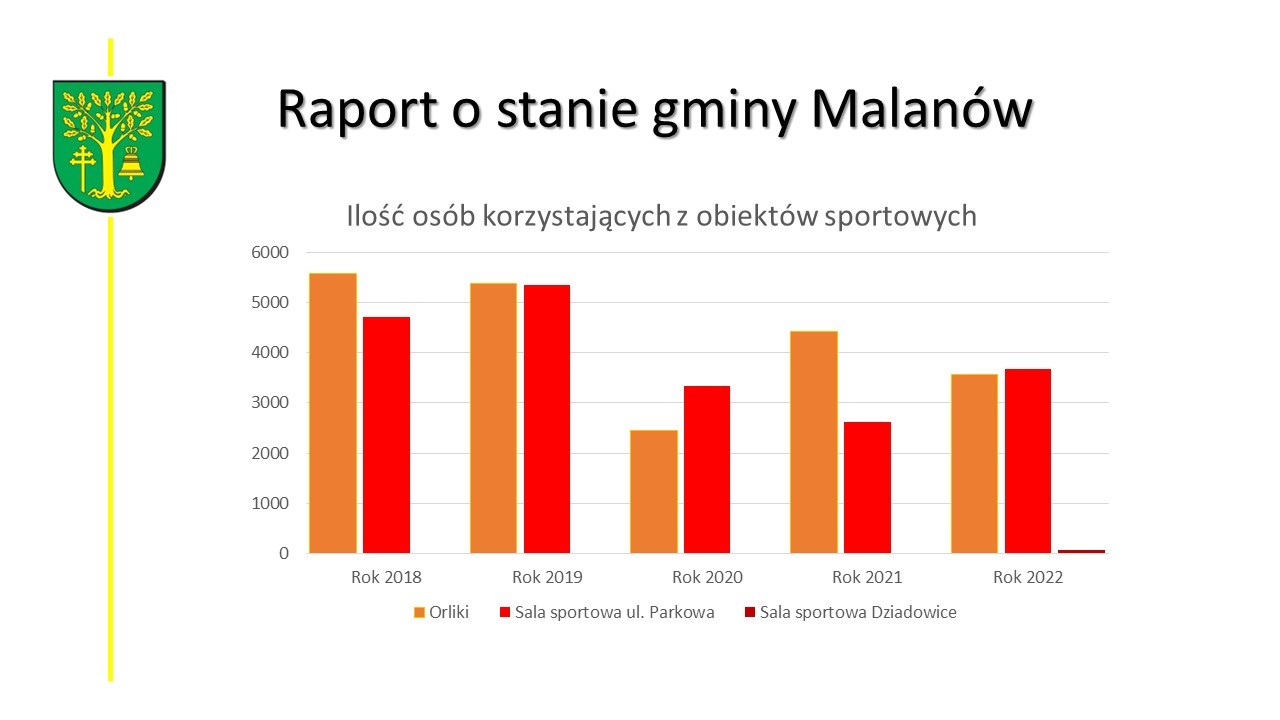 Raport o stanie gminy Malanów

Ilość osób korzystających z obiektów sportowych

6000
5000
4000
3000
2000
1000
0

Rok 2018
Rok 2019
Rok 2020
Rok 2021
Rok 2022

Orliki
Sala sportowa ul. Parkowa
Sala sportowa Dziadowice